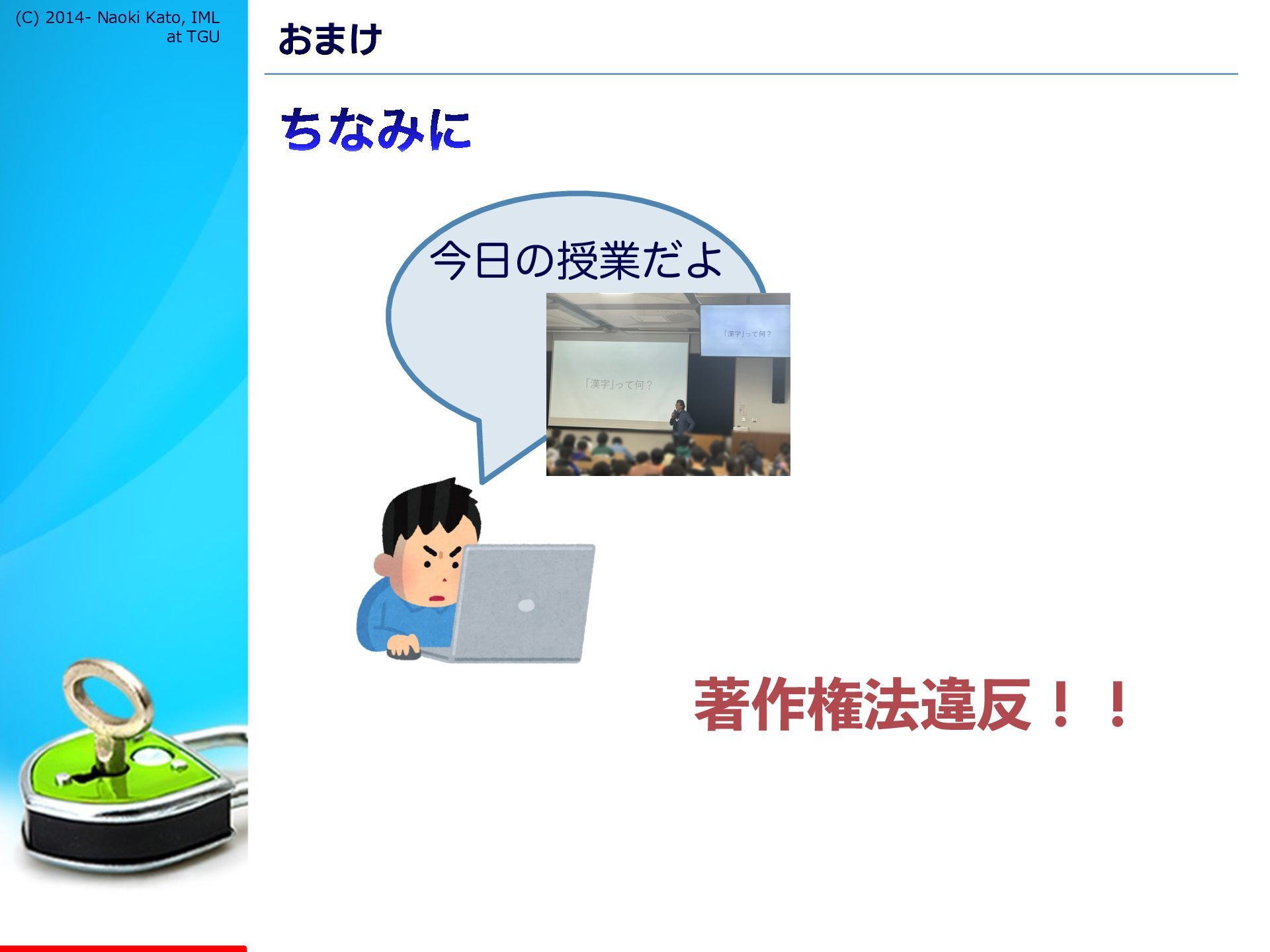 (C) 2014- Naoki Kato, IML at TGU

おまけ

ちなみに

今日の授業だよ

「漢字」って何？

「漢字」って何？

著作権法違反！！